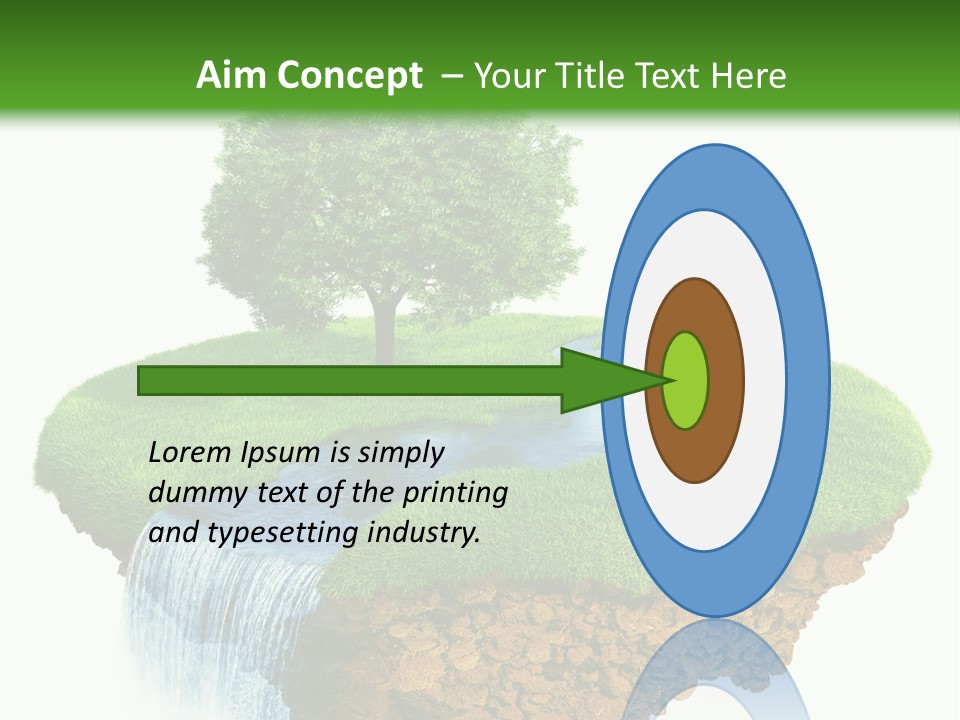 Aim Concept – Your Title Text Here

Lorem Ipsum is simply dummy text of the printing and typesetting industry.